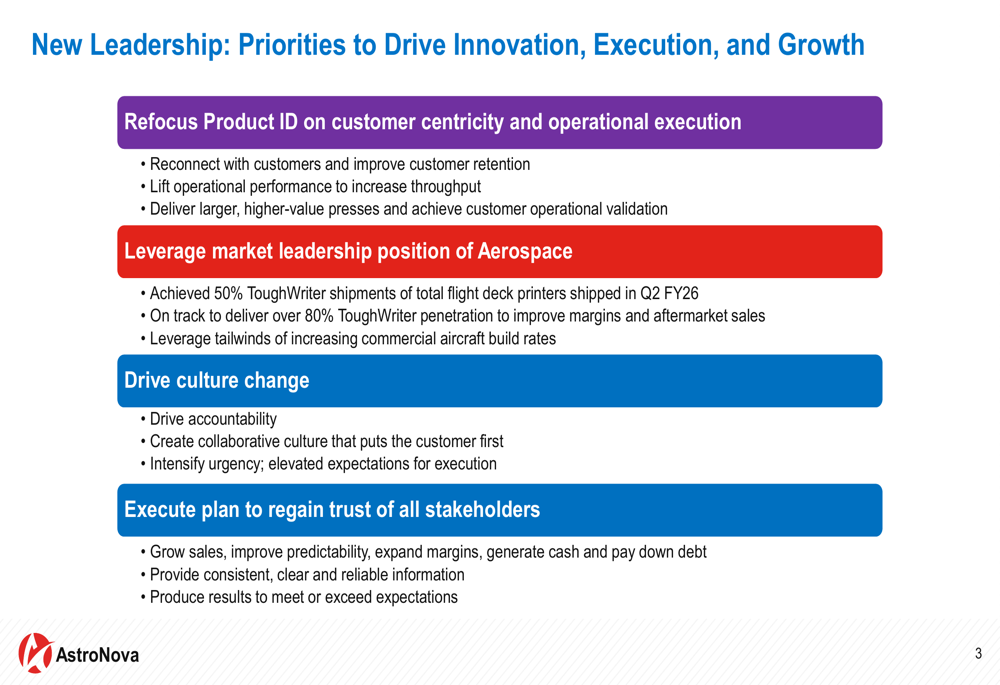 New Leadership: Priorities to Drive Innovation, Execution, and Growth

Refocus Product ID on customer centricity and operational execution

• Reconnect with customers and improve customer retention
• Lift operational performance to increase throughput
• Deliver larger, higher-value presses and achieve customer operational validation

Leverage market leadership position of Aerospace

• Achieved 50% ToughWriter shipments of total flight deck printers shipped in Q2 FY26
• On track to deliver over 80% ToughWriter penetration to improve margins and aftermarket sales
• Leverage tailwinds of increasing commercial aircraft build rates

Drive culture change

• Drive accountability
• Create collaborative culture that puts the customer first
• Intensify urgency; elevated expectations for execution

Execute plan to regain trust of all stakeholders

• Grow sales, improve predictability, expand margins, generate cash and pay down debt
• Provide consistent, clear and reliable information
• Produce results to meet or exceed expectations

AstroNova

3